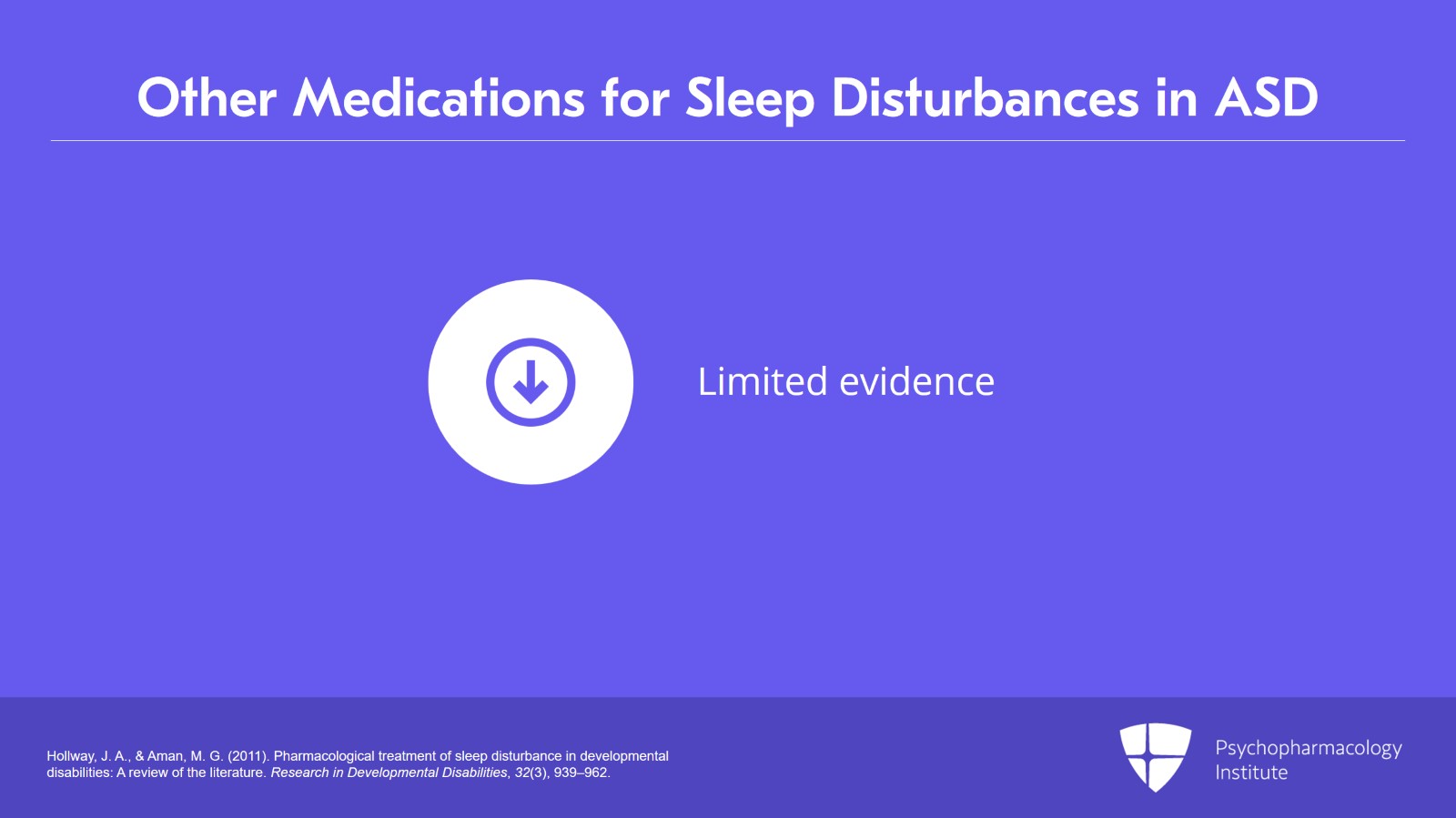 Other Medications for Sleep Disturbances in ASD

Limited evidence

Hollway, J. A., & Aman, M. G. (2011). Pharmacological treatment of sleep disturbance in developmental disabilities: A review of the literature. Research in Developmental Disabilities, 32(3), 939–962.

Psychopharmacology Institute